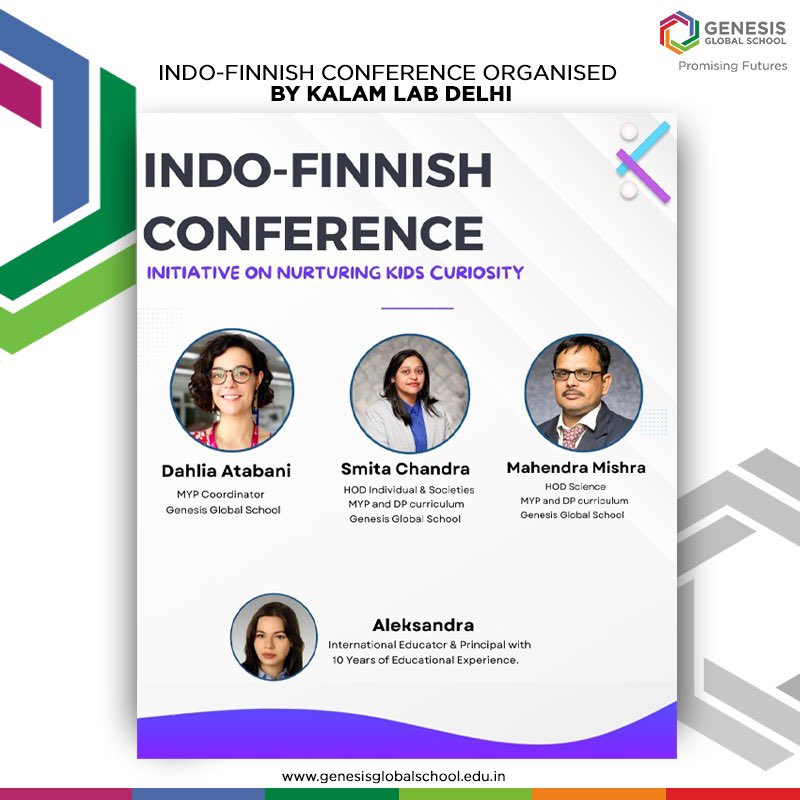 GENESIS
GLOBAL SCHOOL
Promising Futures

INDO-FINNISH CONFERENCE ORGANISED
BY KALAM LAB DELHI

INDO-FINNISH CONFERENCE

INITIATIVE ON NURTURING KIDS CURIOSITY

Dahlia Atabani
MYP Coordinator
Genesis Global School

Smita Chandra
HOD Individual & Societies
MYP and DP curriculum
Genesis Global School

Mahendra Mishra
HOD Science
MYP and DP curriculum
Genesis Global School

Aleksandra
International Educator & Principal with
10 Years of Educational Experience.

www.genesisglobalschool.edu.in